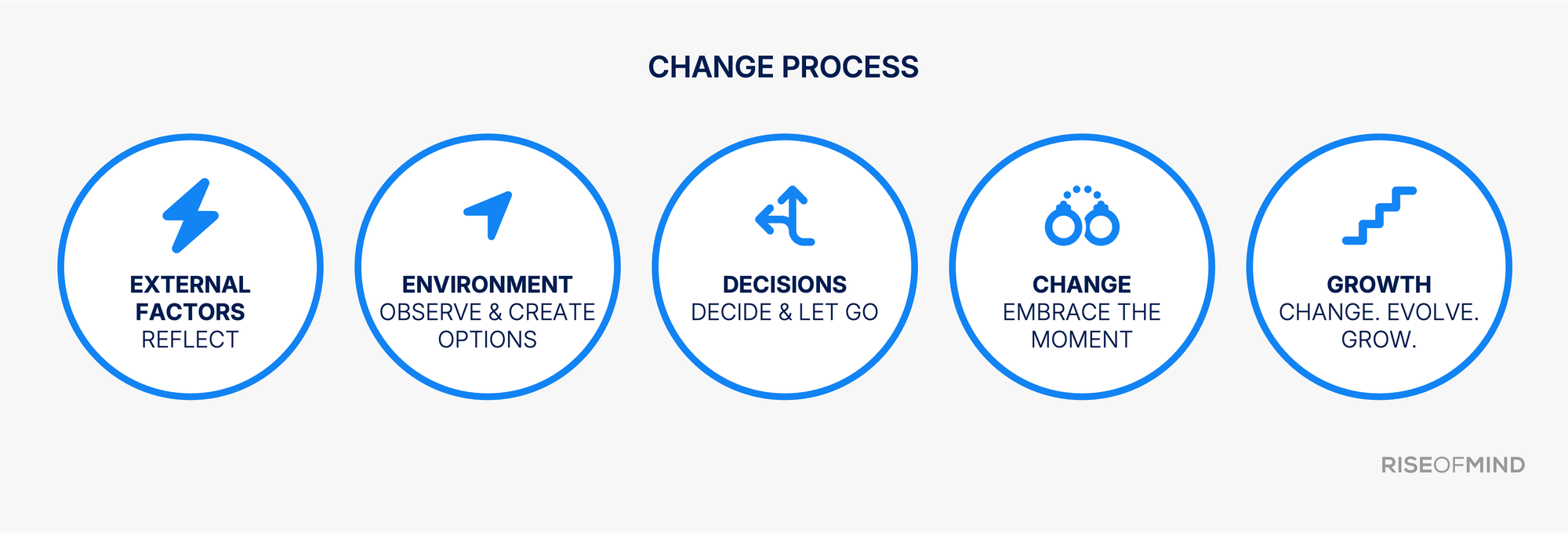 CHANGE PROCESS

EXTERNAL FACTORS
REFLECT

ENVIRONMENT
OBSERVE & CREATE OPTIONS

DECISIONS
DECIDE & LET GO

CHANGE
EMBRACE THE MOMENT

GROWTH
CHANGE. EVOLVE. GROW.

RISEOFMIND